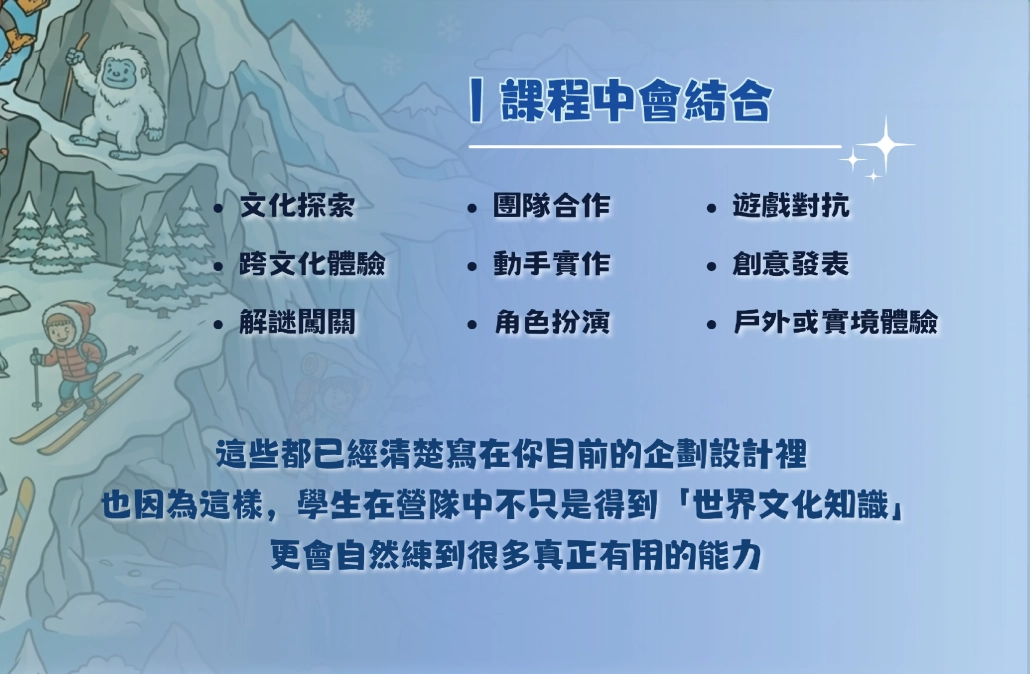 | 課程中會結合

• 文化探索
• 跨文化體驗
• 解謎闖關

• 團隊合作
• 動手實作
• 角色扮演

• 遊戲對抗
• 創意發表
• 戶外或實境體驗

這些都已經清楚寫在你目前的企劃設計裡
也因為這樣，學生在營隊中不只是得到「世界文化知識」
更會自然練到很多真正有用的能力